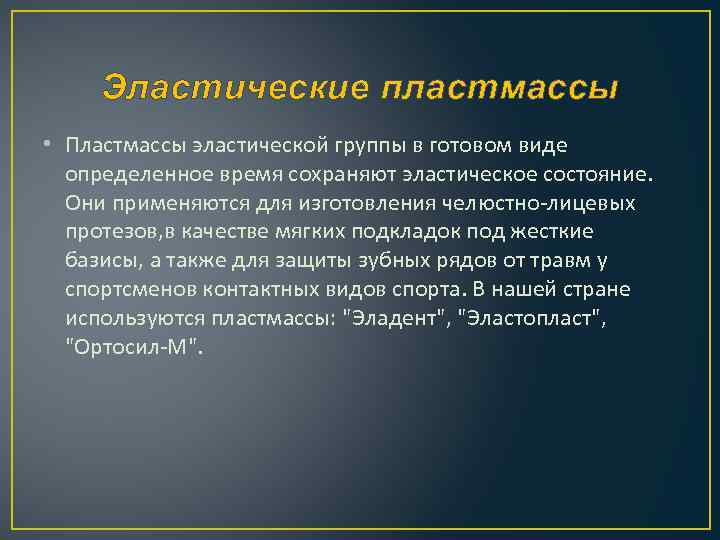 Эластические пластмассы

• Пластмассы эластической группы в готовом виде определенное время сохраняют эластическое состояние. Они применяются для изготовления челюстно-лицевых протезов,в качестве мягких подкладок под жесткие базисы, а также для защиты зубных рядов от травм у спортсменов контактных видов спорта. В нашей стране используются пластмассы: "Эладент", "Эластопласт", "Ортосил-М".